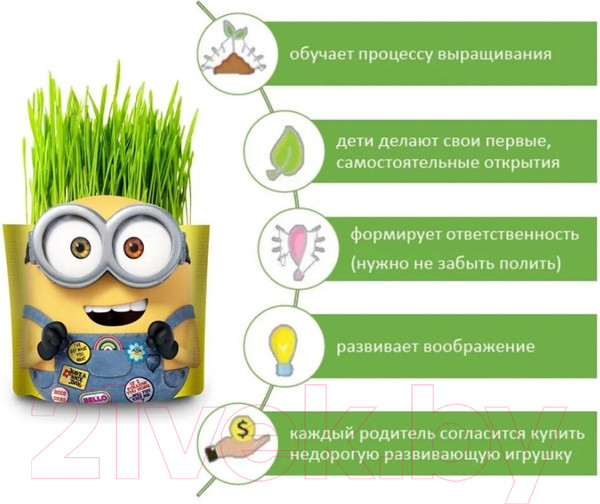 обучает процессу выращивания

дети делают свои первые, самостоятельные открытия

формирует ответственность (нужно не забыть полить)

развивает воображение

каждый родитель согласится купить недорогую развивающую игрушку

BELLO

21vek.by